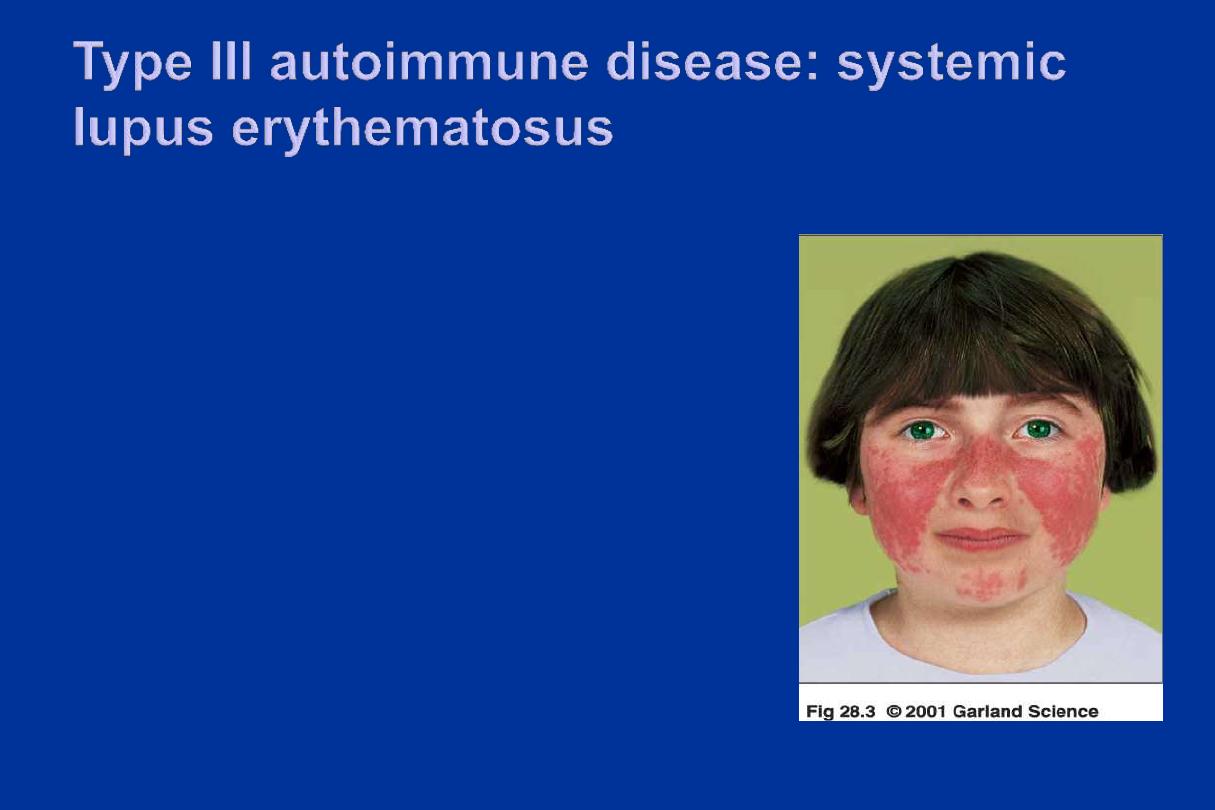 Type III autoimmune disease: systemic lupus erythematosus

Fig 28.3 © 2001 Garland Science